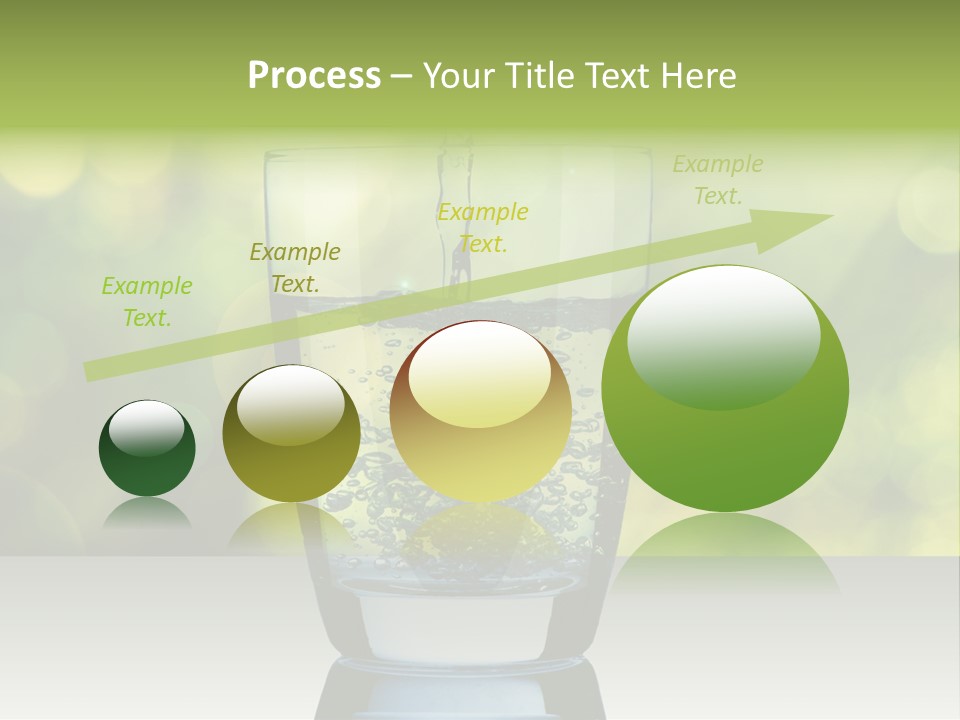 Process – Your Title Text Here

Example Text.

Example Text.

Example Text.

Example Text.